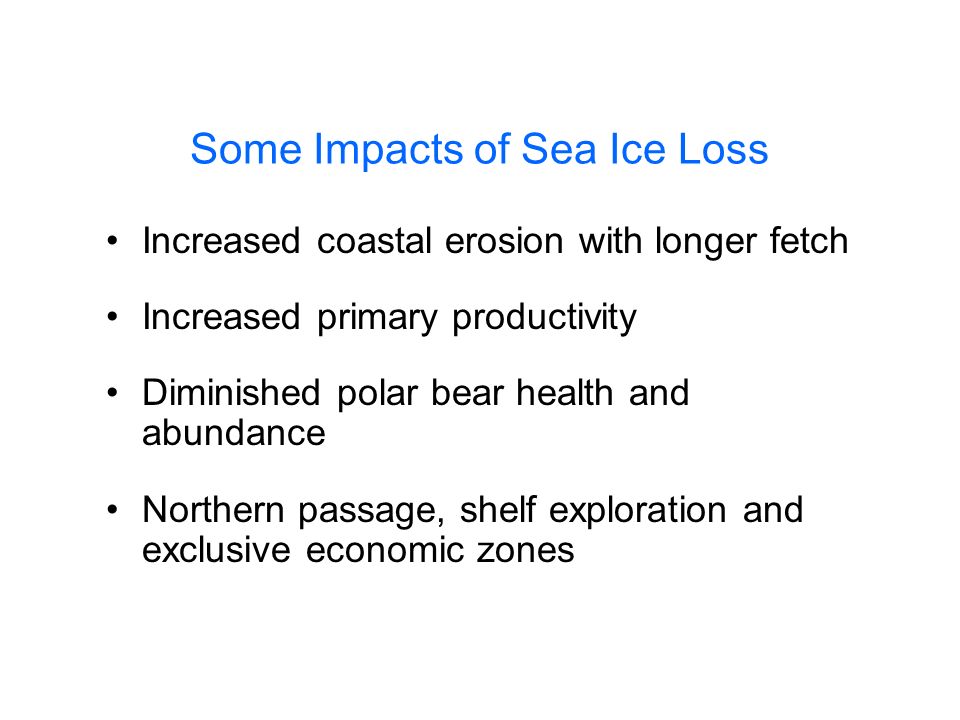 Some Impacts of Sea Ice Loss

• Increased coastal erosion with longer fetch

• Increased primary productivity

• Diminished polar bear health and abundance

• Northern passage, shelf exploration and exclusive economic zones